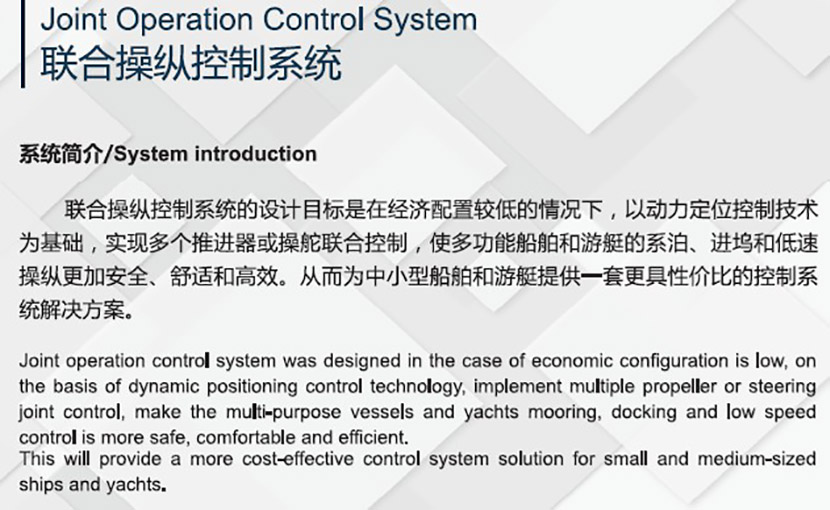 Joint Operation Control System
联合操纵控制系统

系统简介/System introduction

联合操纵控制系统的设计目标是在经济配置较低的情况下，以动力定位控制技术为基础，实现多个推进器或操舵联合控制，使多功能船舶和游艇的系泊、进坞和低速操纵更加安全、舒适和高效。从而为中小型船舶和游艇提供一套更具性价比的控制系统解决方案。

Joint operation control system was designed in the case of economic configuration is low, on the basis of dynamic positioning control technology, implement multiple propeller or steering joint control, make the multi-purpose vessels and yachts mooring, docking and low speed control is more safe, comfortable and efficient.
This will provide a more cost-effective control system solution for small and medium-sized ships and yachts.